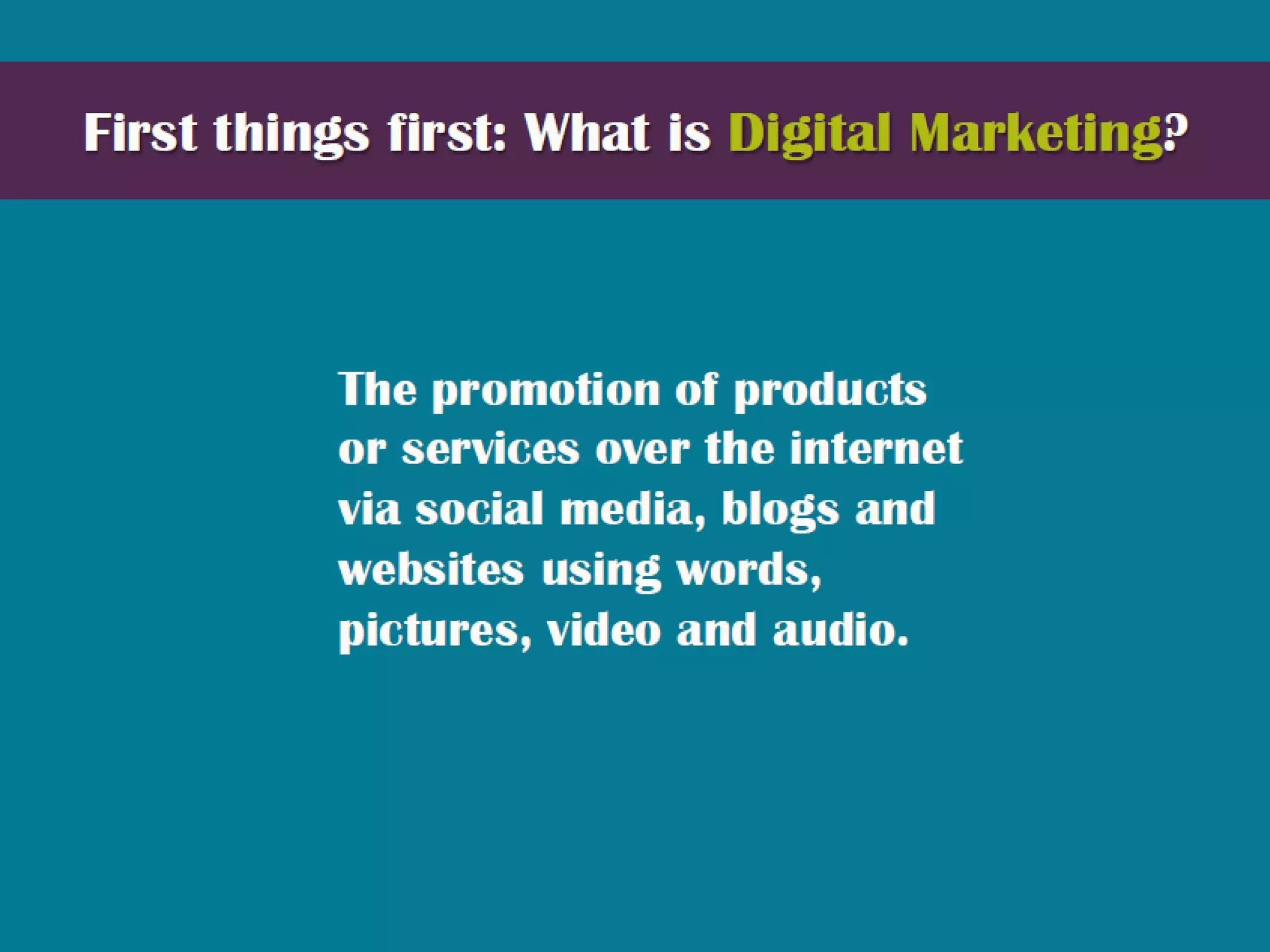 First things first: What is Digital Marketing?

The promotion of products or services over the internet via social media, blogs and websites using words, pictures, video and audio.